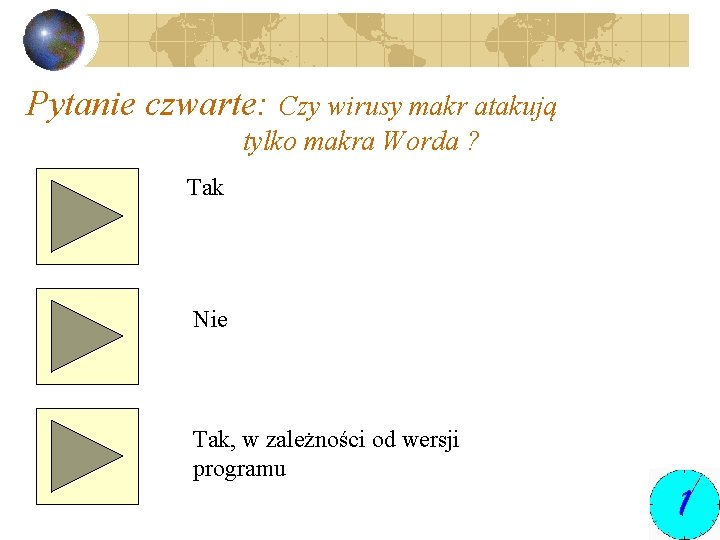 Pytanie czwarte: Czy wirusy makr atakują tylko makra Worda ?

Tak

Nie

Tak, w zależności od wersji programu

1